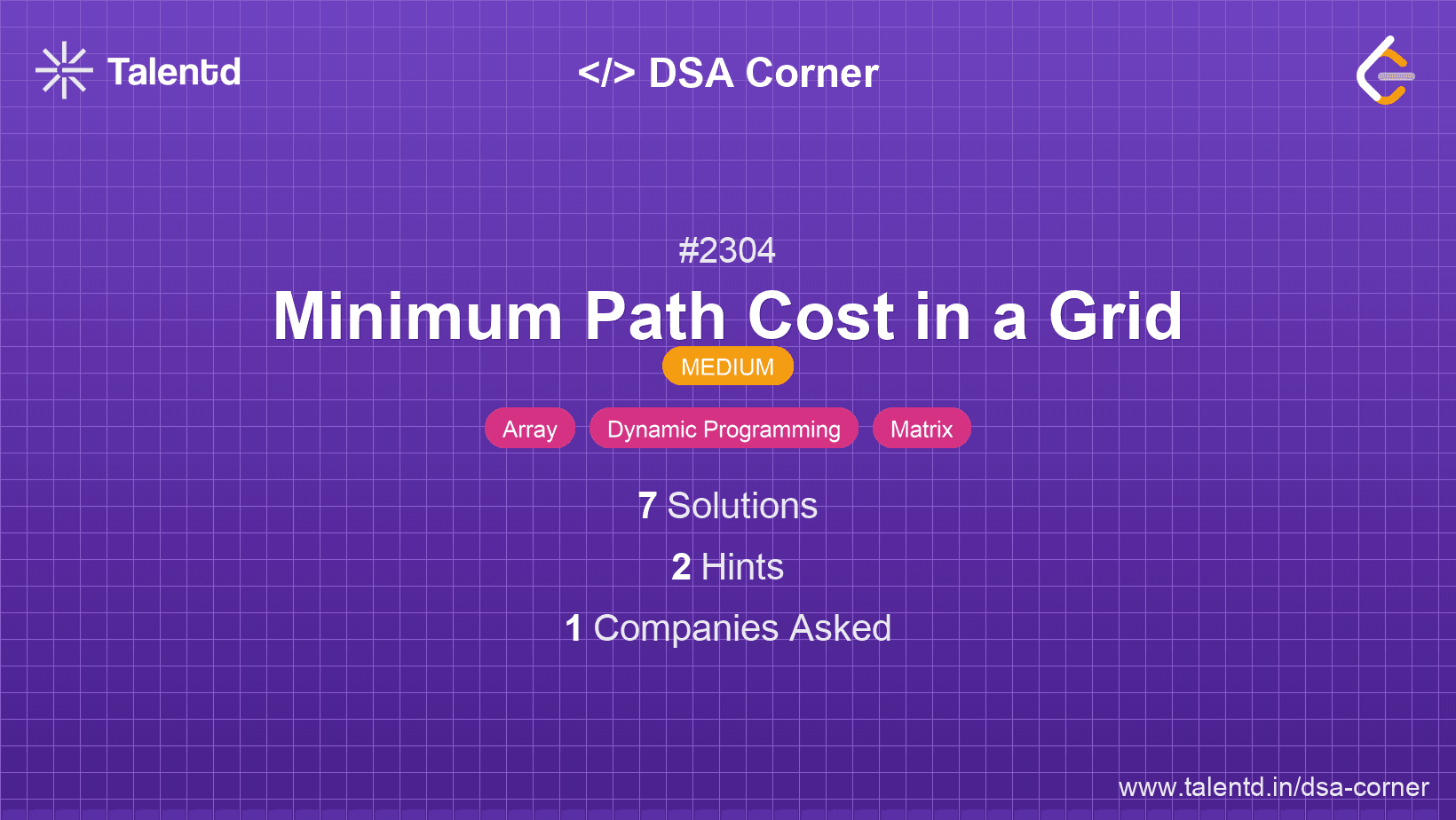 Talentd

</> DSA Corner

#2304

Minimum Path Cost in a Grid

MEDIUM

Array Dynamic Programming Matrix

7 Solutions

2 Hints

1 Companies Asked

www.talentd.in/dsa-corner